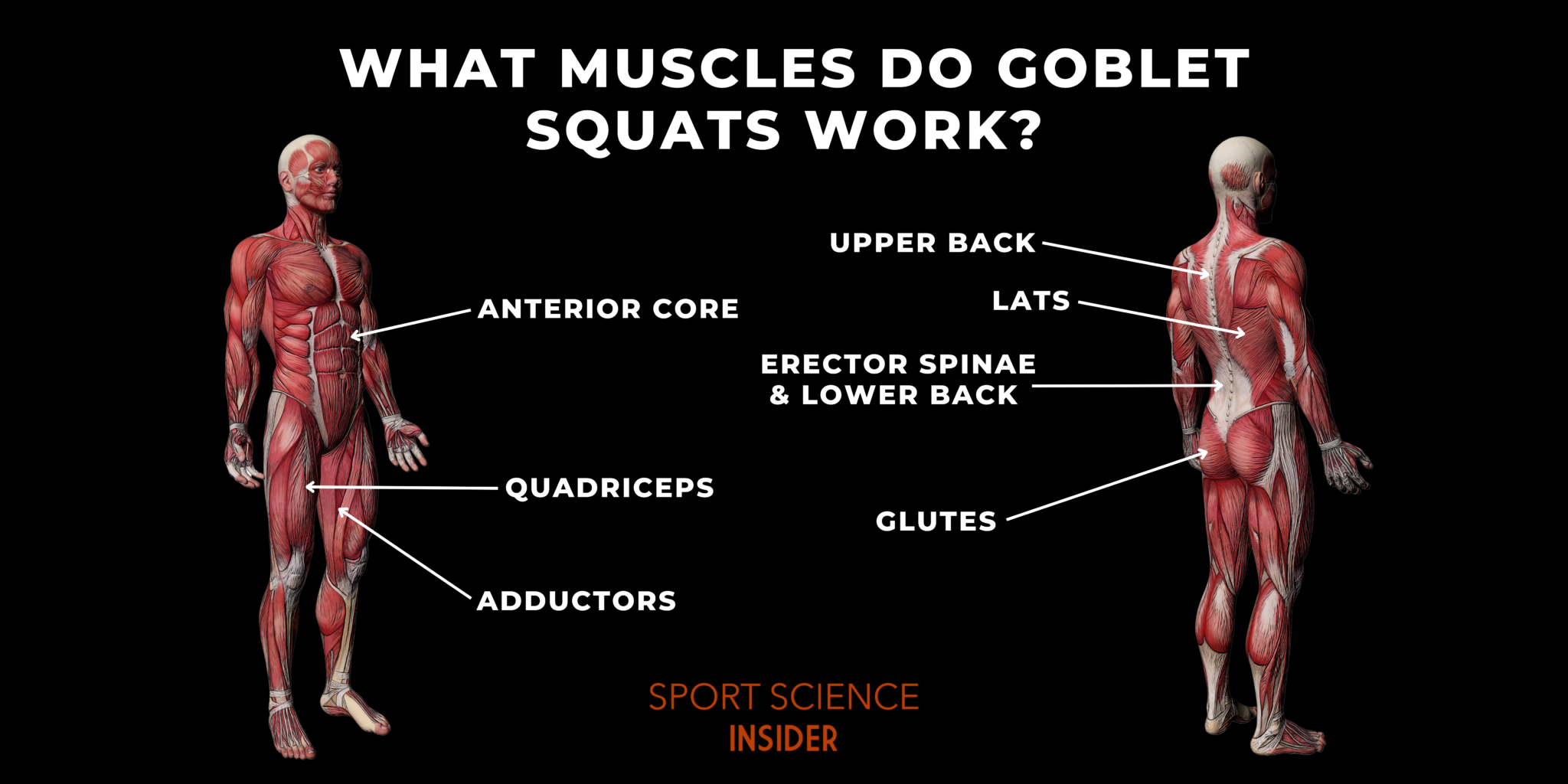 WHAT MUSCLES DO GOBLET SQUATS WORK?

ANTERIOR CORE

QUADRICEPS

ADDUCTORS

UPPER BACK

LATS

ERECTOR SPINAE & LOWER BACK

GLUTES

SPORT SCIENCE
INSIDER